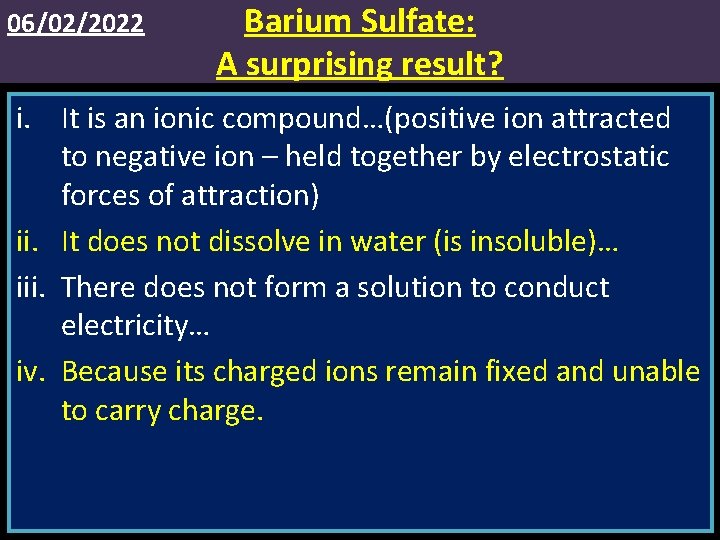 06/02/2022

Barium Sulfate:
A surprising result?

i. It is an ionic compound…(positive ion attracted to negative ion – held together by electrostatic forces of attraction)

ii. It does not dissolve in water (is insoluble)…

iii. There does not form a solution to conduct electricity…

iv. Because its charged ions remain fixed and unable to carry charge.